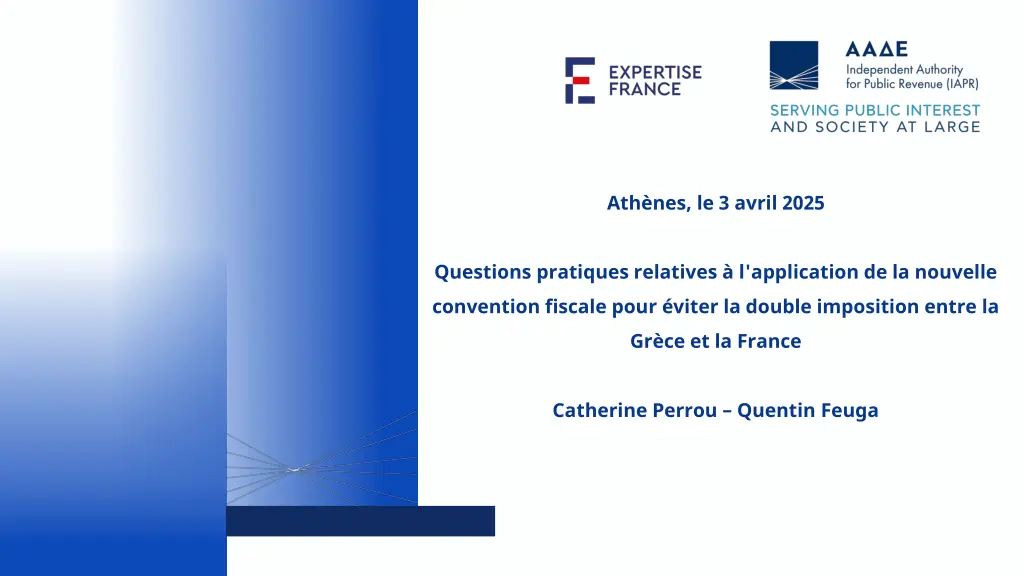 EXPERTISE FRANCE

ΑΑΔΕ
Independent Authority for Public Revenue (IAPR)

SERVING PUBLIC INTEREST AND SOCIETY AT LARGE

Athènes, le 3 avril 2025

Questions pratiques relatives à l'application de la nouvelle convention fiscale pour éviter la double imposition entre la Grèce et la France

Catherine Perrou – Quentin Feuga